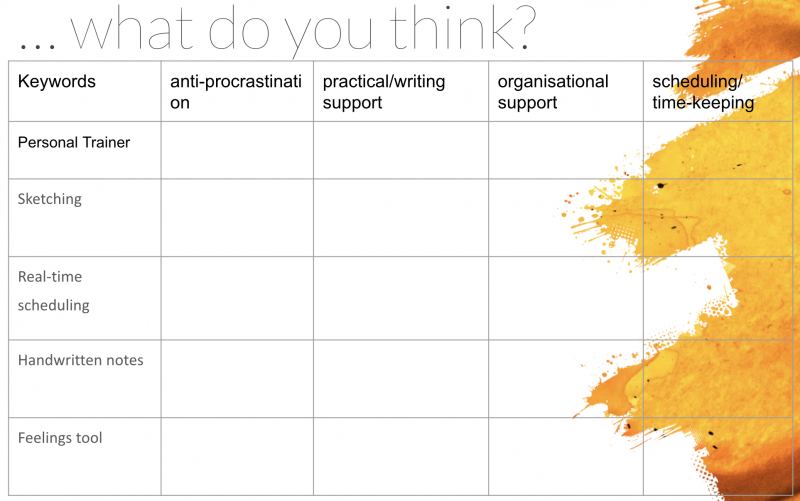 … what do you think?

| Keywords | anti-procrastination | practical/writing support | organisational support | scheduling/ time-keeping |
|---|---|---|---|---|
| Personal Trainer | | | | |
| Sketching | | | | |
| Real-time scheduling | | | | |
| Handwritten notes | | | | |
| Feelings tool | | | | |